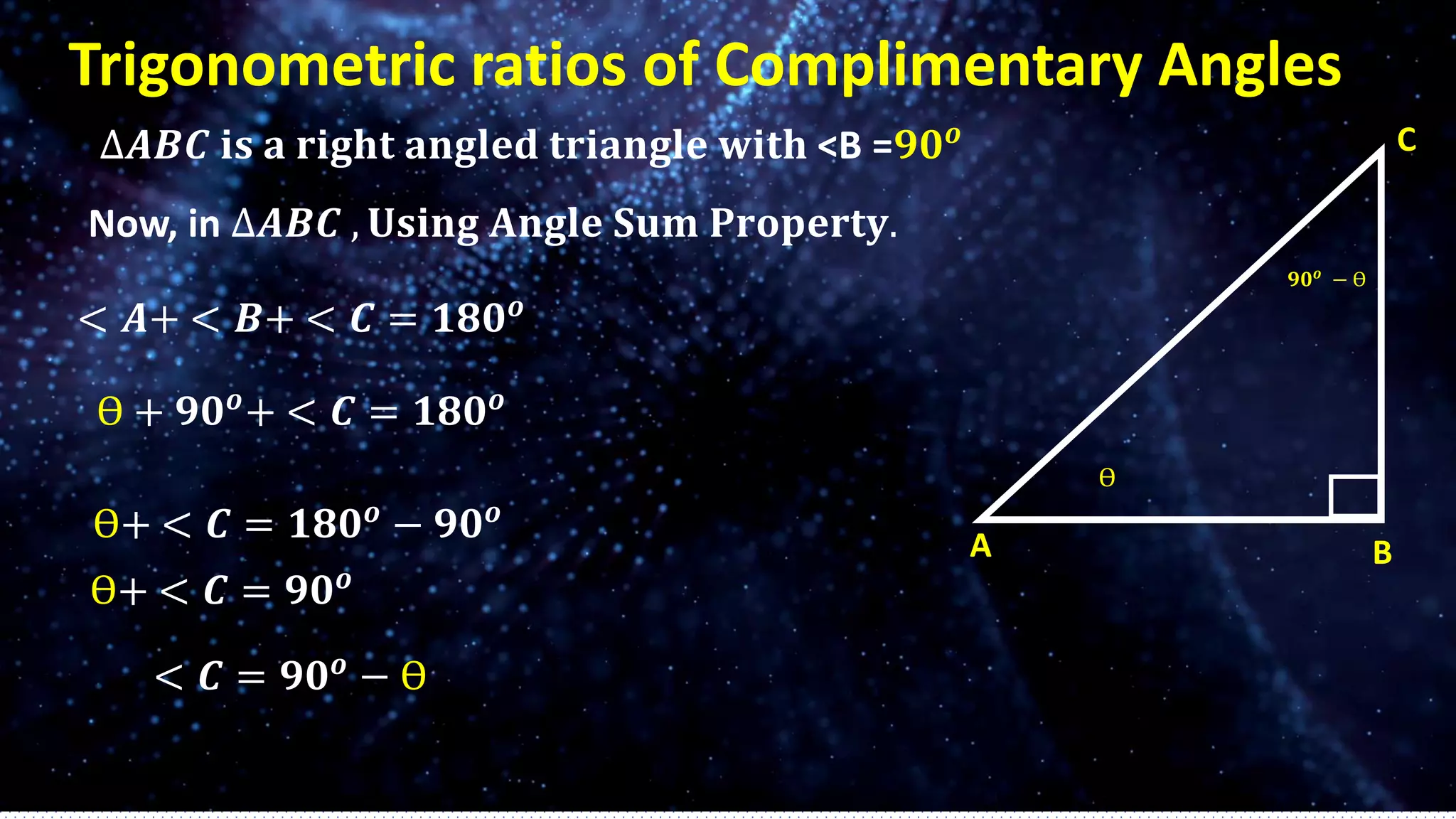 Trigonometric ratios of Complimentary Angles

$\Delta ABC$ is a right angled triangle with <B =$90^o$

Now, in $\Delta ABC$ , Using Angle Sum Property.

$< A + < B + < C = 180^o$

$\theta + 90^o + < C = 180^o$

$\theta + < C = 180^o - 90^o$

$\theta + < C = 90^o$

$< C = 90^o - \theta$

C

$90^o - \theta$

$\theta$

A

B